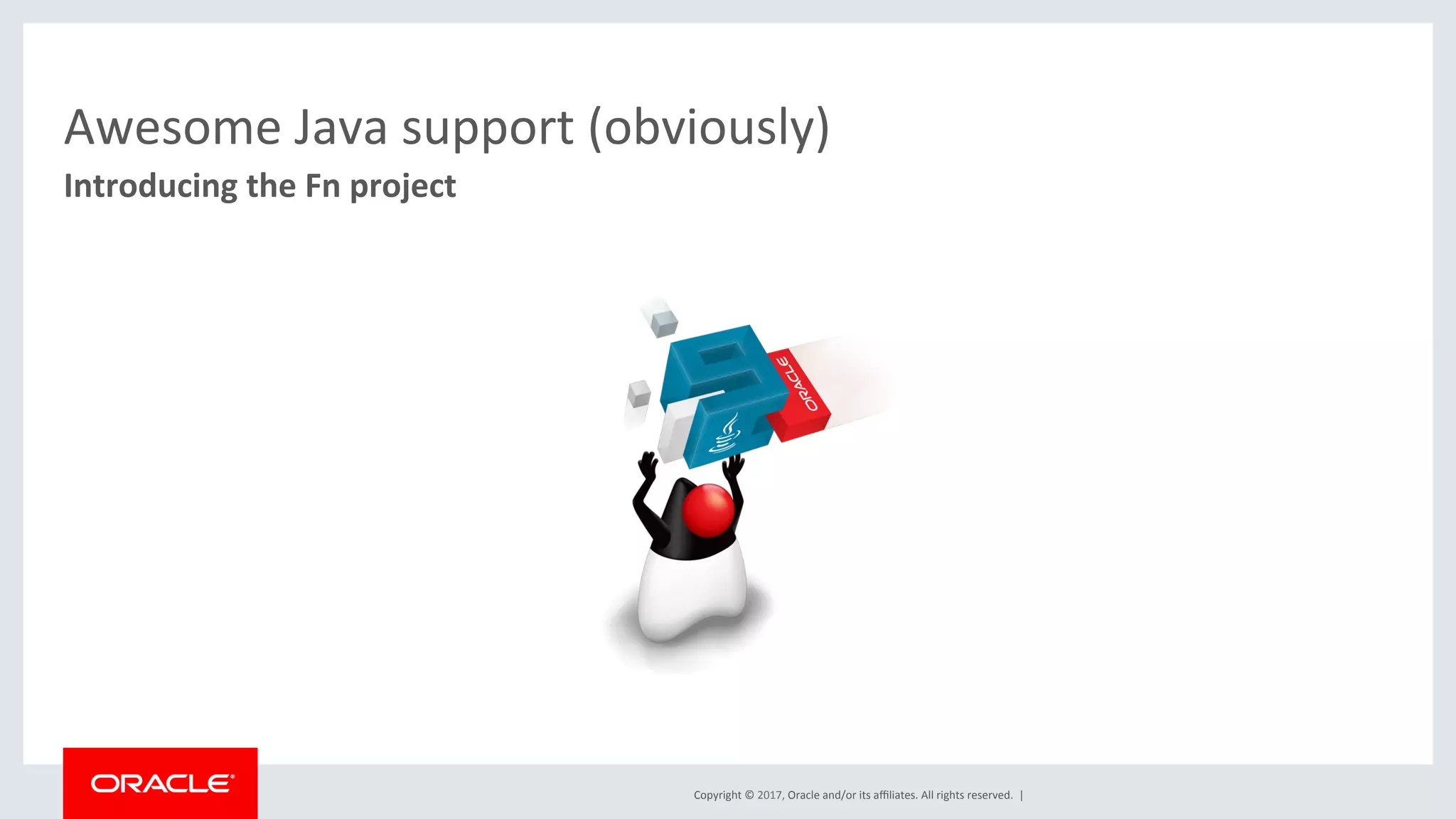 Awesome Java support (obviously)

Introducing the Fn project

ORACLE

ORACLE

Copyright © 2017, Oracle and/or its affiliates. All rights reserved. |